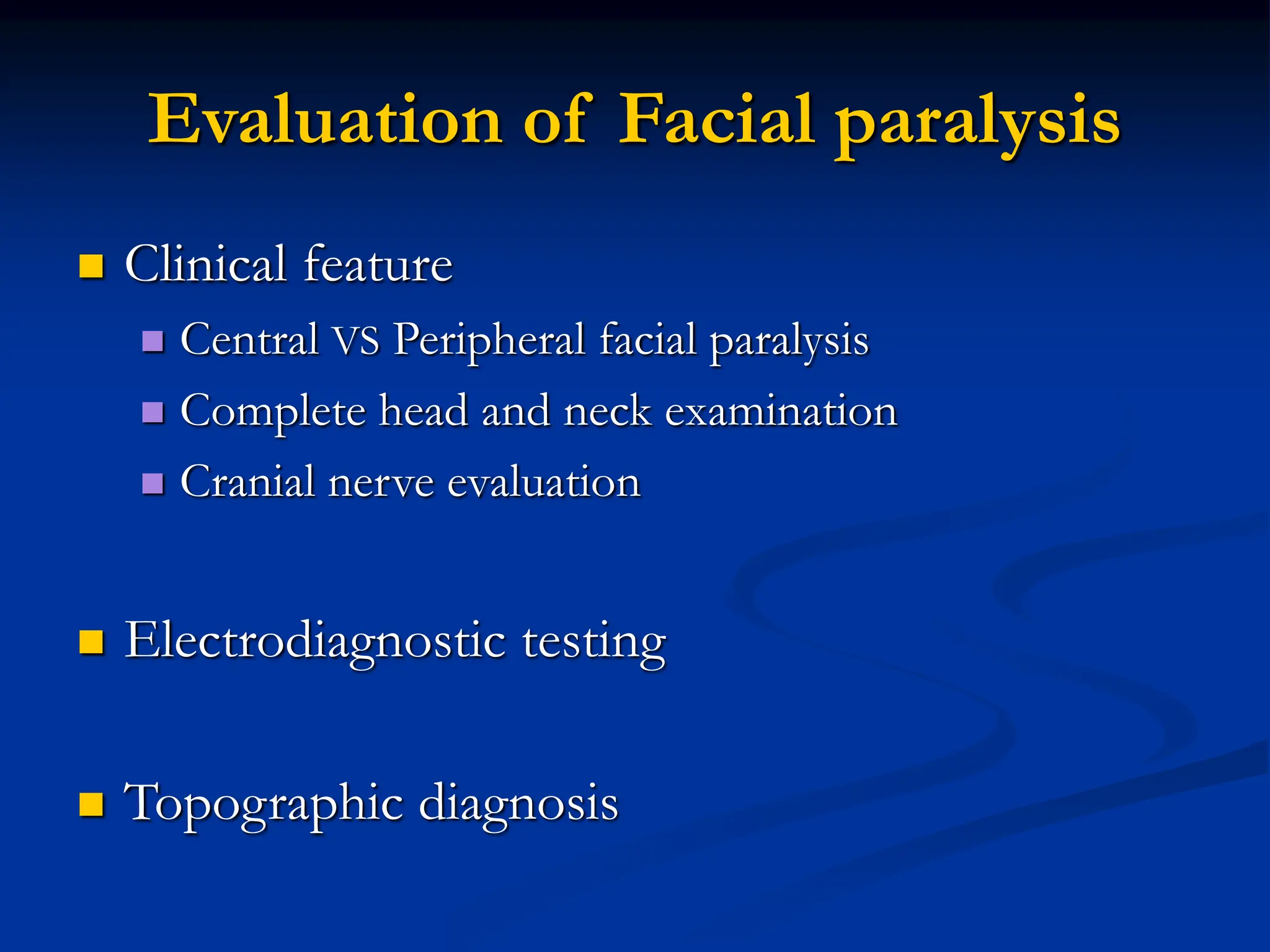 Evaluation of Facial paralysis

- Clinical feature
  - Central VS Peripheral facial paralysis
  - Complete head and neck examination
  - Cranial nerve evaluation

- Electrodiagnostic testing

- Topographic diagnosis